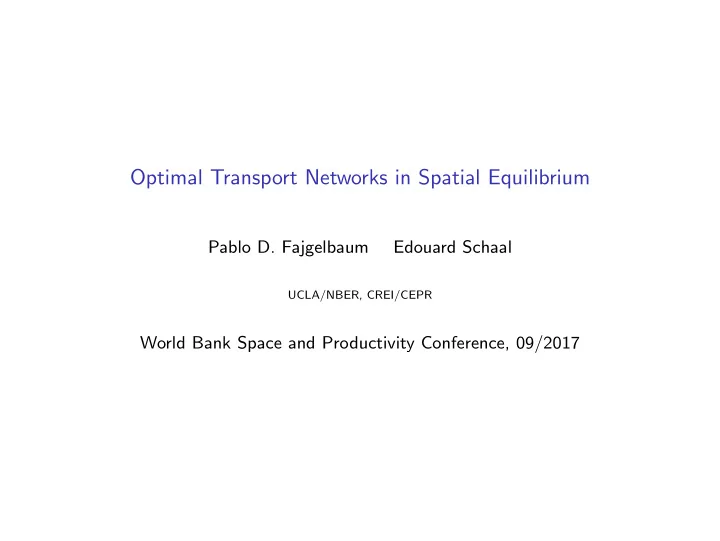 Optimal Transport Networks in Spatial Equilibrium

Pablo D. Fajgelbaum Edouard Schaal

UCLA/NBER, CREI/CEPR

World Bank Space and Productivity Conference, 09/2017